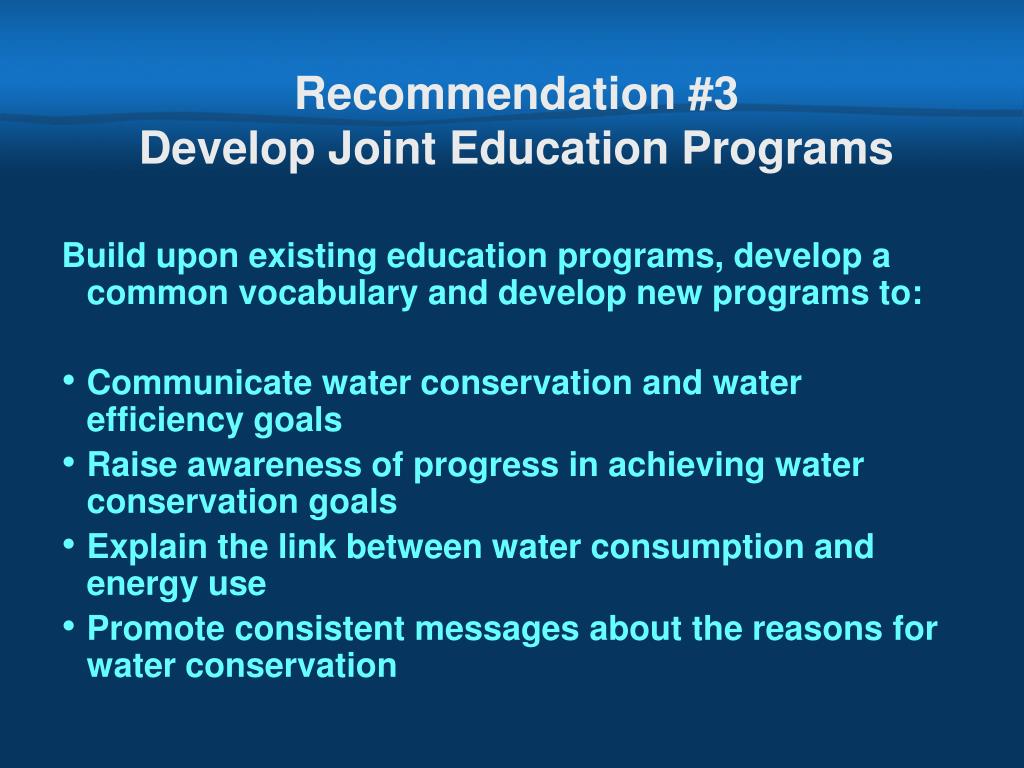 Recommendation #3
Develop Joint Education Programs

Build upon existing education programs, develop a common vocabulary and develop new programs to:

• Communicate water conservation and water efficiency goals
• Raise awareness of progress in achieving water conservation goals
• Explain the link between water consumption and energy use
• Promote consistent messages about the reasons for water conservation